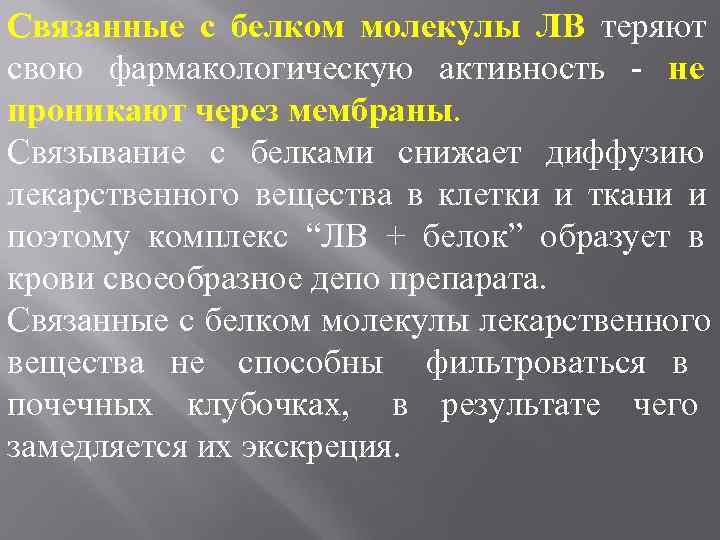 Связанные с белком молекулы ЛВ теряют свою фармакологическую активность - не проникают через мембраны.

Связывание с белками снижает диффузию лекарственного вещества в клетки и ткани и поэтому комплекс “ЛВ + белок” образует в крови своеобразное депо препарата.

Связанные с белком молекулы лекарственного вещества не способны фильтроваться в почечных клубочках, в результате чего замедляется их экскреция.